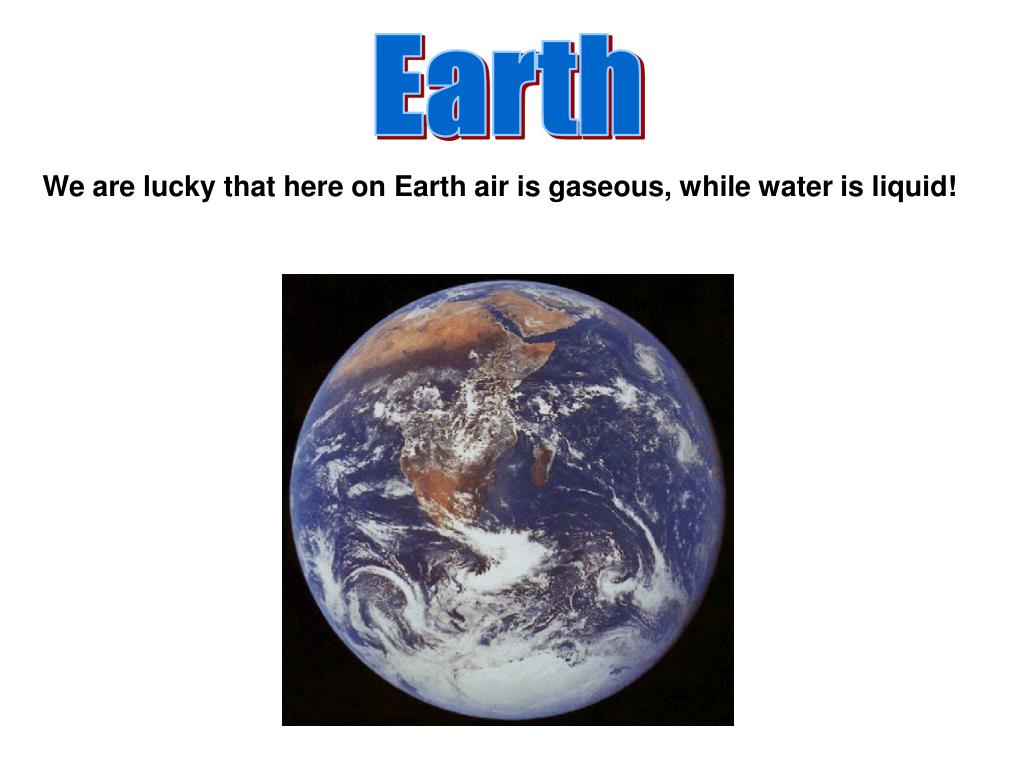 Earth

We are lucky that here on Earth air is gaseous, while water is liquid!